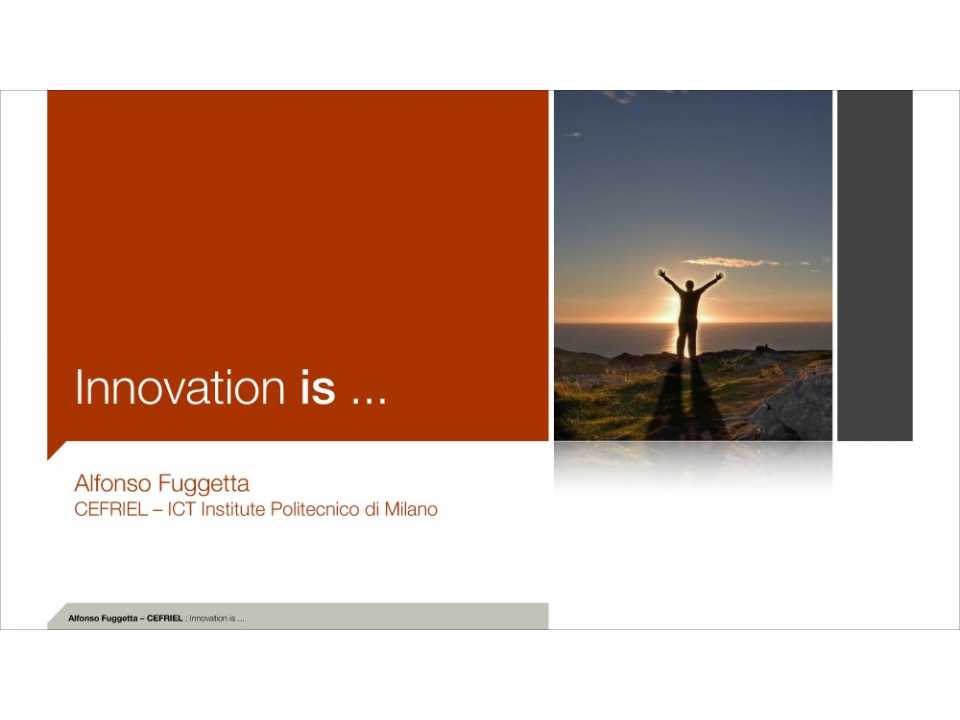 Innovation is ...

Alfonso Fuggetta
CEFRIEL – ICT Institute Politecnico di Milano

Alfonso Fuggetta – CEFRIEL : Innovation is ...